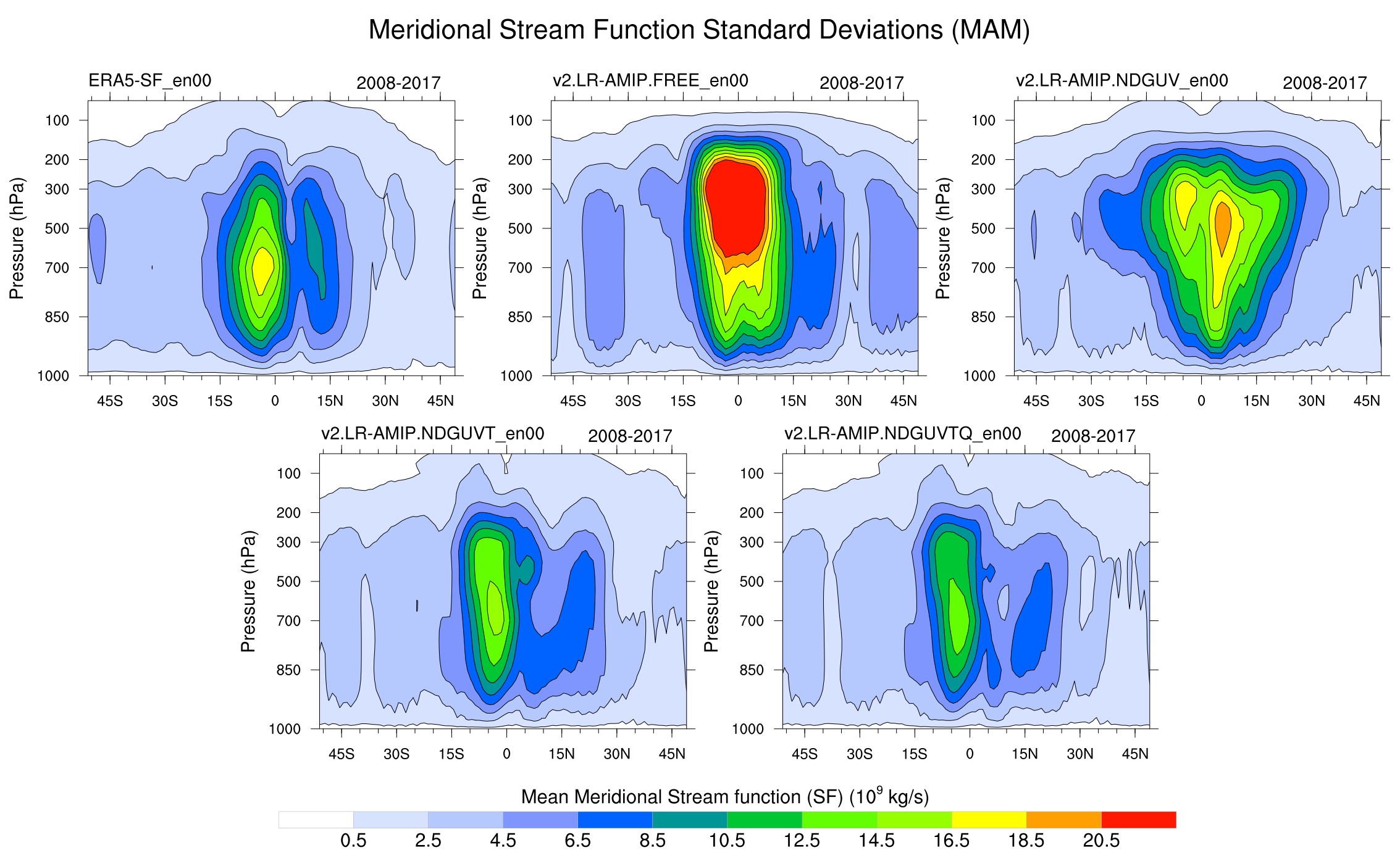 Meridional Stream Function Standard Deviations (MAM)

ERA5-SF_en00 2008-2017

Pressure (hPa)

100
200
300
500
700
850
1000

45S 30S 15S 0 15N 30N 45N

v2.LR-AMIP.FREE_en00 2008-2017

Pressure (hPa)

100
200
300
500
700
850
1000

45S 30S 15S 0 15N 30N 45N

v2.LR-AMIP.NDGUV_en00 2008-2017

Pressure (hPa)

100
200
300
500
700
850
1000

45S 30S 15S 0 15N 30N 45N

v2.LR-AMIP.NDGUVT_en00 2008-2017

Pressure (hPa)

100
200
300
500
700
850
1000

45S 30S 15S 0 15N 30N 45N

v2.LR-AMIP.NDGUVTQ_en00 2008-2017

Pressure (hPa)

100
200
300
500
700
850
1000

45S 30S 15S 0 15N 30N 45N

Mean Meridional Stream function (SF) ($10^9$ kg/s)

0.5 2.5 4.5 6.5 8.5 10.5 12.5 14.5 16.5 18.5 20.5